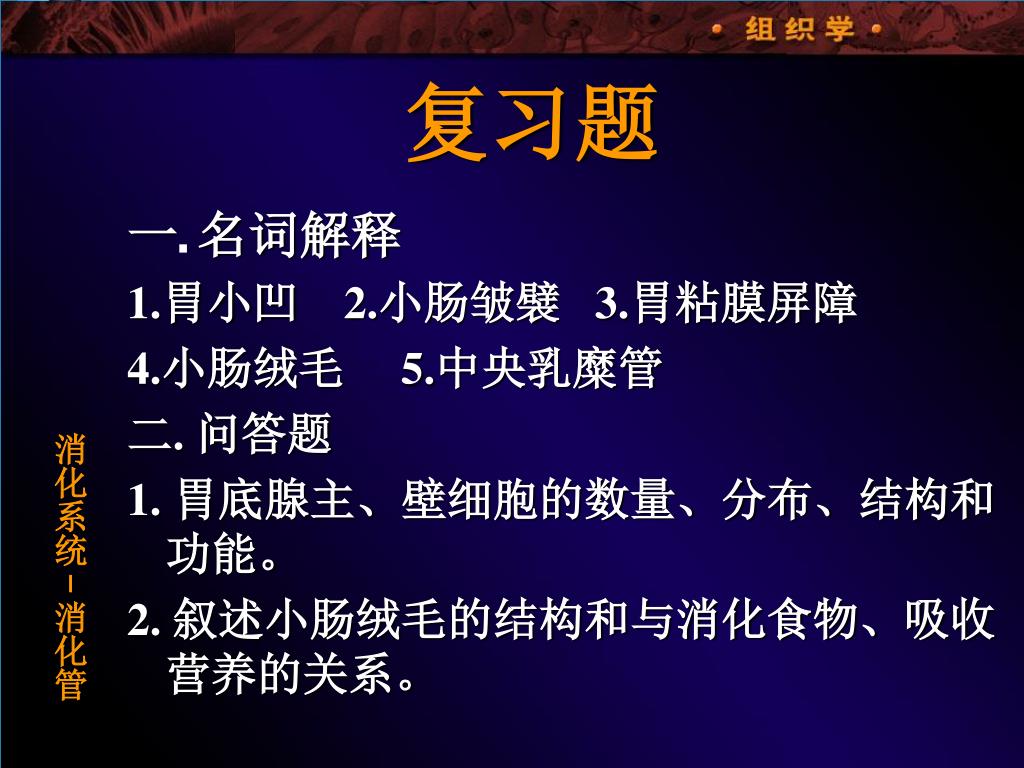 • 组织学 •

复习题

一. 名词解释

1.胃小凹　2.小肠皱襞　3.胃粘膜屏障

4.小肠绒毛　5.中央乳糜管

二. 问答题

1. 胃底腺主、壁细胞的数量、分布、结构和功能。

2. 叙述小肠绒毛的结构和与消化食物、吸收营养的关系。

消化系统－消化管